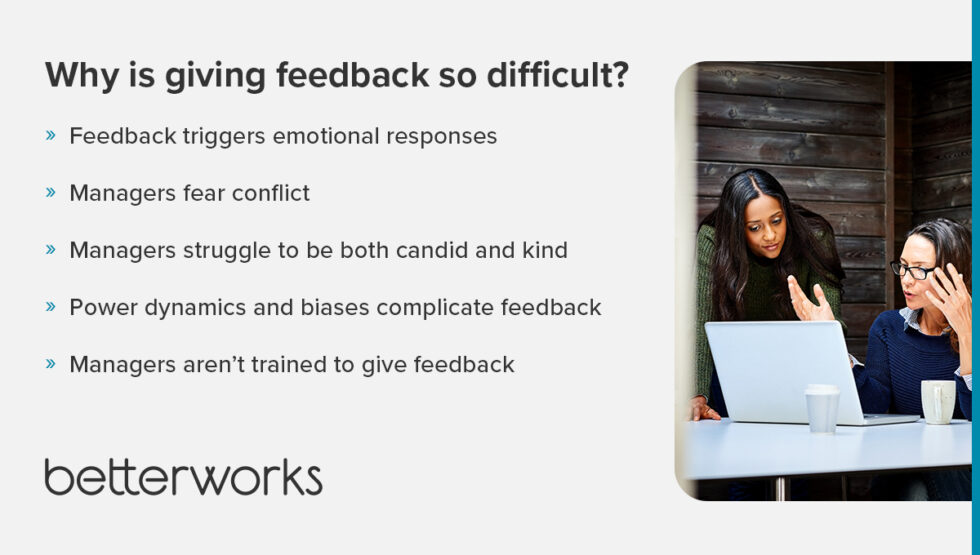 Why is giving feedback so difficult?

» Feedback triggers emotional responses

» Managers fear conflict

» Managers struggle to be both candid and kind

» Power dynamics and biases complicate feedback

» Managers aren't trained to give feedback

betterworks